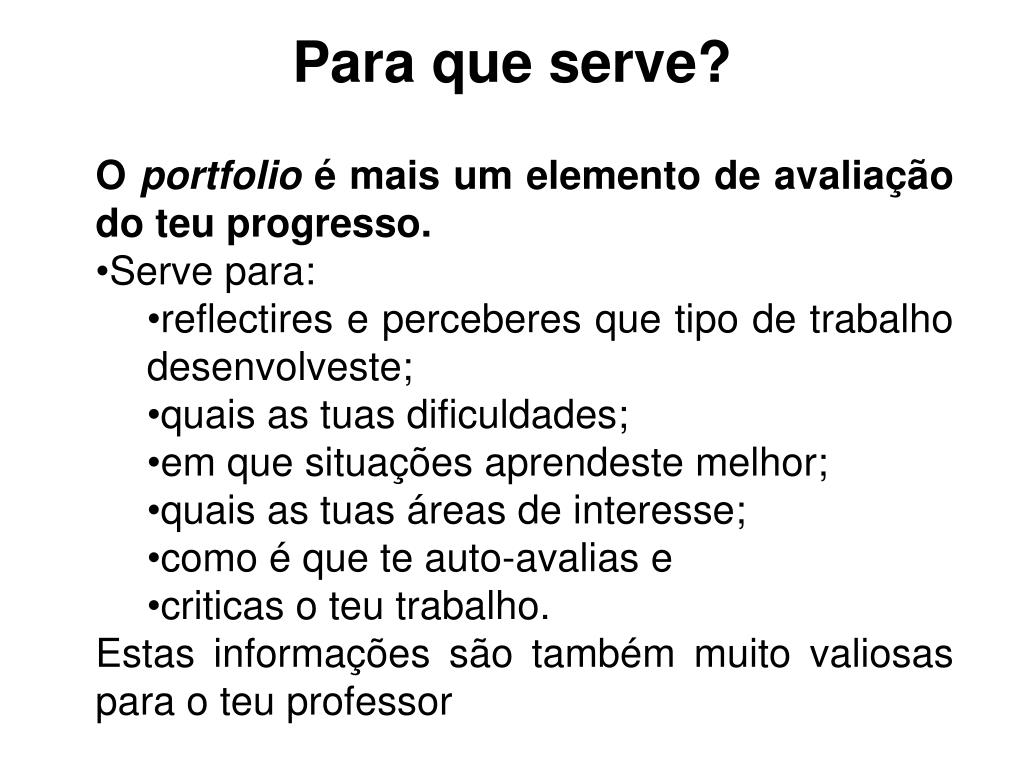 Para que serve?

O portfolio é mais um elemento de avaliação do teu progresso.

•Serve para:

•reflectires e perceberes que tipo de trabalho desenvolveste;

•quais as tuas dificuldades;

•em que situações aprendeste melhor;

•quais as tuas áreas de interesse;

•como é que te auto-avalias e

•criticas o teu trabalho.

Estas informações são também muito valiosas para o teu professor